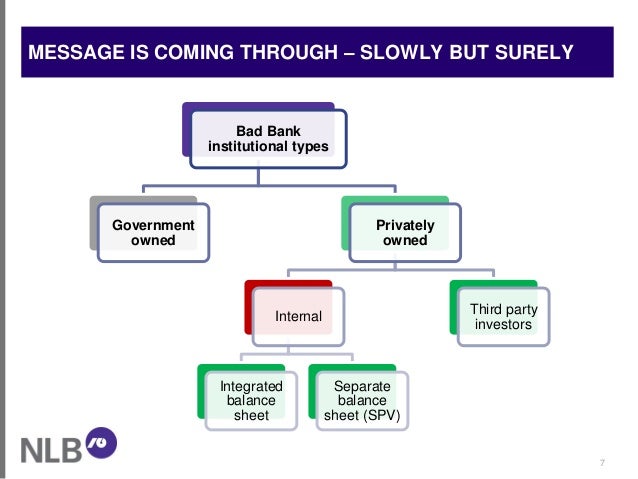 MESSAGE IS COMING THROUGH – SLOWLY BUT SURELY

Bad Bank institutional types

Government owned

Privately owned

Internal

Third party investors

Integrated balance sheet

Separate balance sheet (SPV)

NLB

7